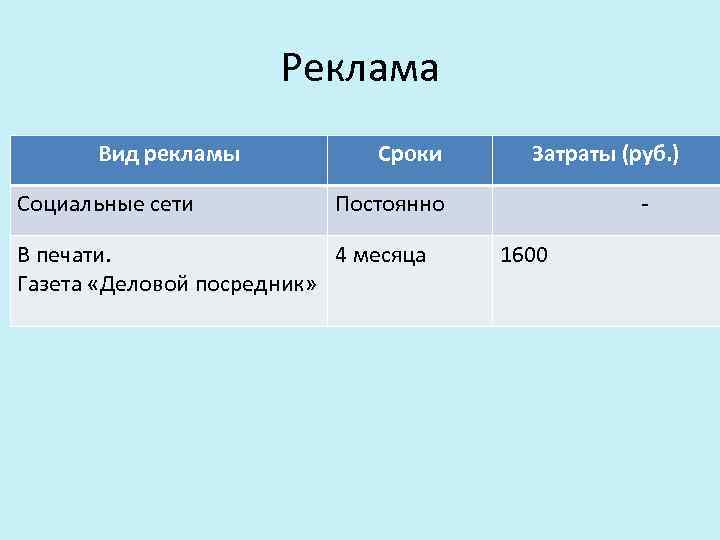 Реклама

| Вид рекламы | Сроки | Затраты (руб.) |
|---|---|---|
| Социальные сети | Постоянно | - |
| В печати. Газета «Деловой посредник» | 4 месяца | 1600 |